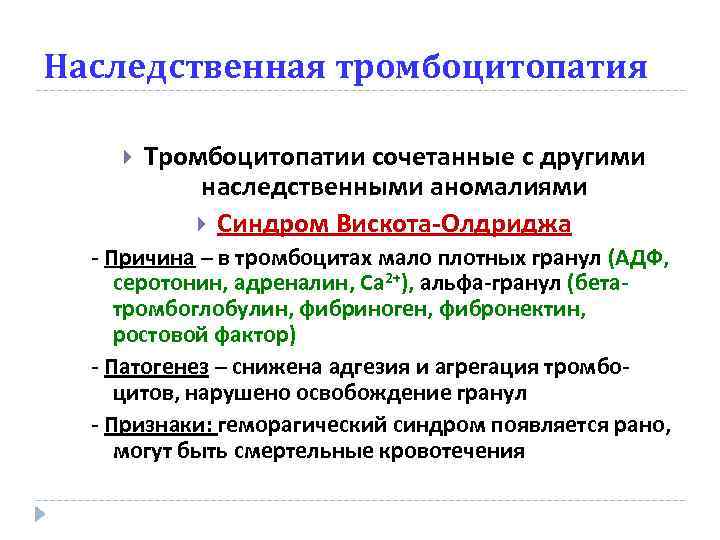 Наследственная тромбоцитопатия

Тромбоцитопатии сочетанные с другими наследственными аномалиями

Синдром Вискота-Олдриджа

- Причина – в тромбоцитах мало плотных гранул (АДФ, серотонин, адреналин, $Ca^{2+}$), альфа-гранул (бета-тромбоглобулин, фибриноген, фибронектин, ростовой фактор)

- Патогенез – снижена адгезия и агрегация тромбоцитов, нарушено освобождение гранул

- Признаки: геморагический синдром появляется рано, могут быть смертельные кровотечения